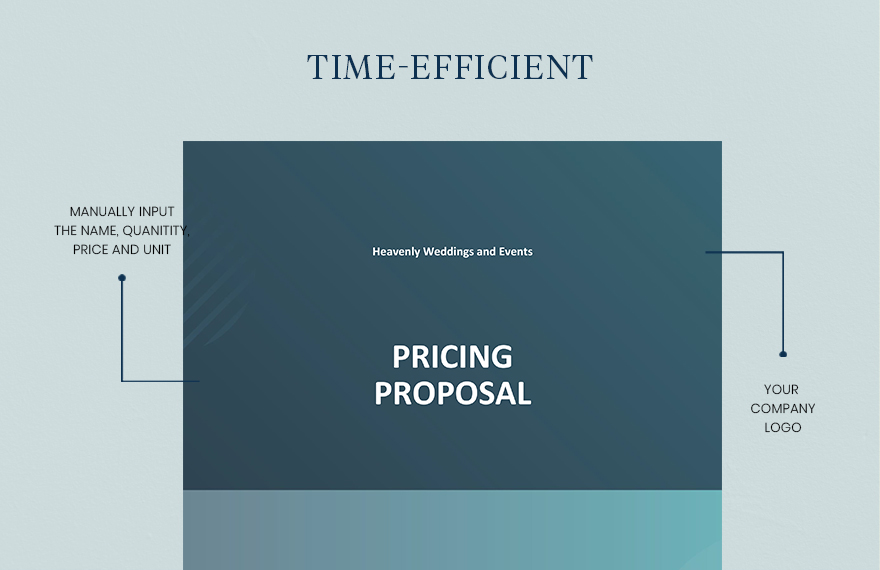 TIME-EFFICIENT

MANUALLY INPUT THE NAME, QUANITITY, PRICE AND UNIT

Heavenly Weddings and Events

PRICING PROPOSAL

YOUR COMPANY LOGO